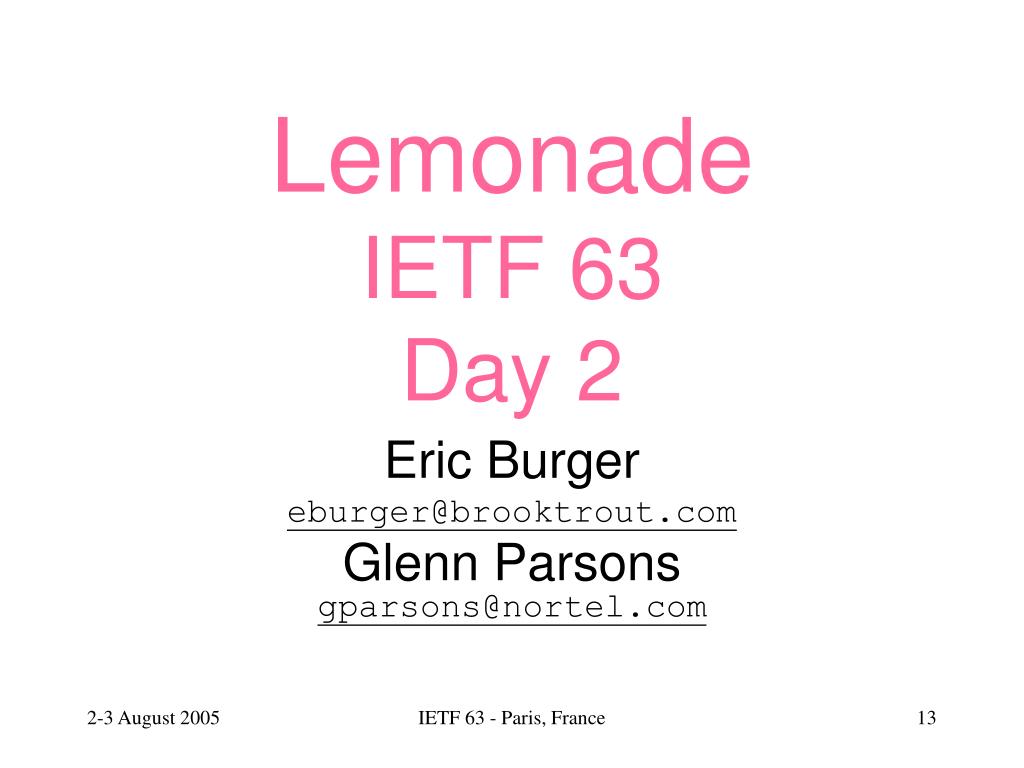 Lemonade
IETF 63
Day 2

Eric Burger
eburger@brooktrout.com
Glenn Parsons
gparsons@nortel.com

2-3 August 2005

IETF 63 - Paris, France

13